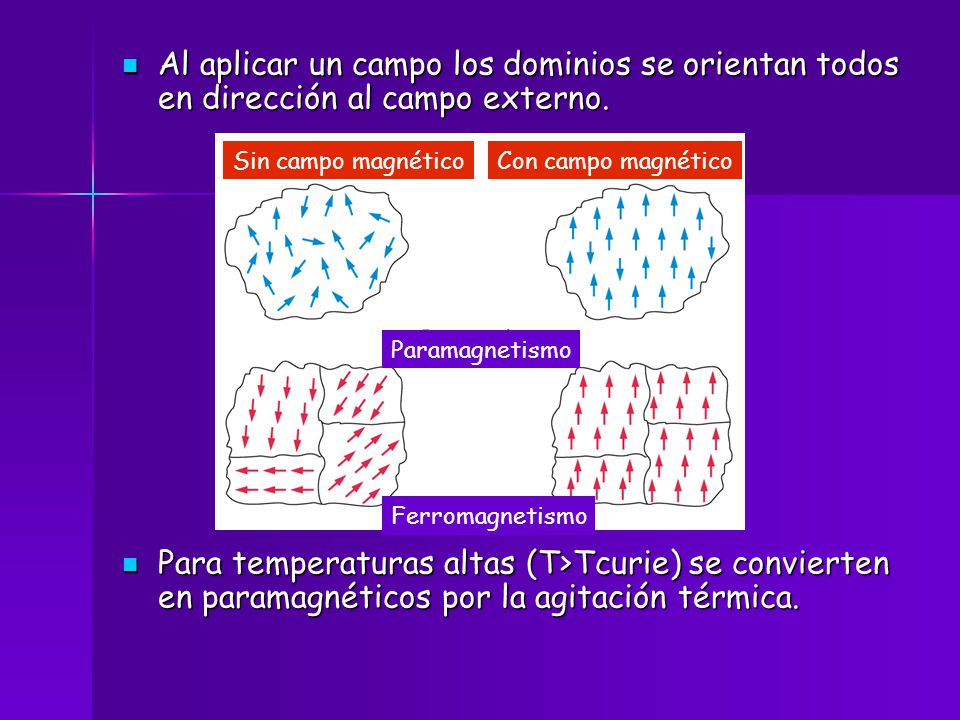 Al aplicar un campo los dominios se orientan todos en dirección al campo externo.

Sin campo magnético

Con campo magnético

Paramagnetismo

Ferromagnetismo

Para temperaturas altas (T>Tcurie) se convierten en paramagnéticos por la agitación térmica.